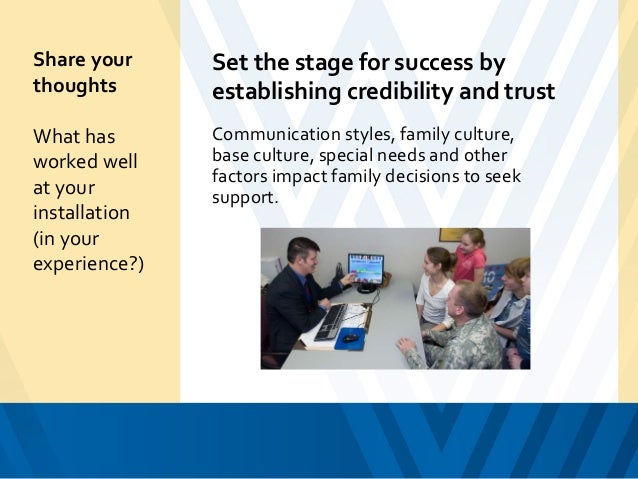 Share your thoughts

What has worked well at your installation (in your experience?)

Set the stage for success by establishing credibility and trust

Communication styles, family culture, base culture, special needs and other factors impact family decisions to seek support.